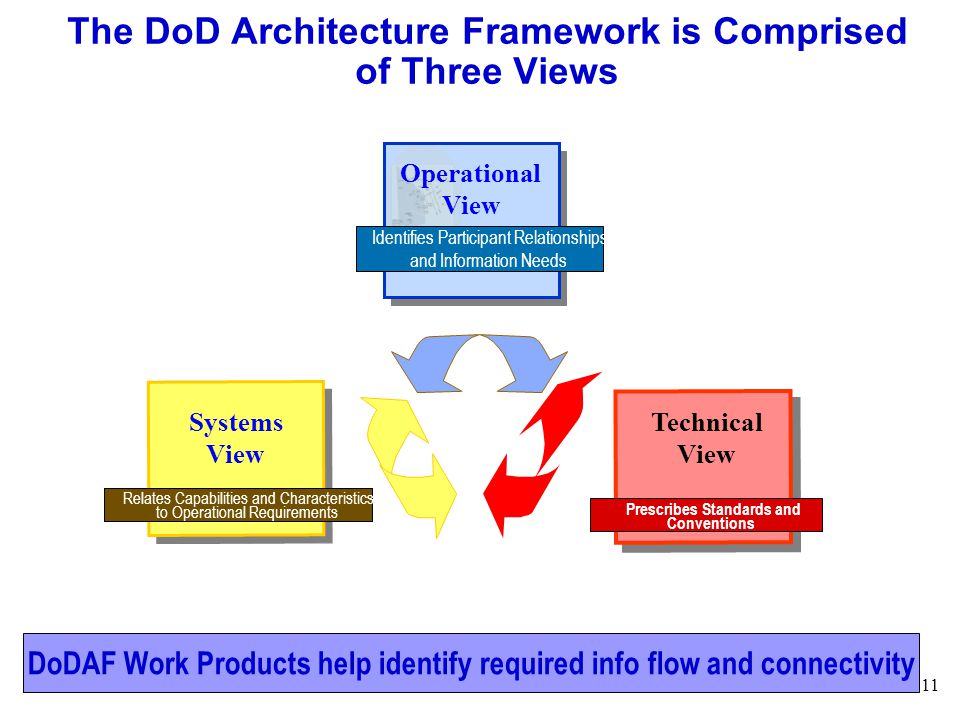 The DoD Architecture Framework is Comprised of Three Views

Operational View

Identifies Participant Relationships and Information Needs

Systems View

Relates Capabilities and Characteristics to Operational Requirements

Technical View

Prescribes Standards and Conventions

DoDAF Work Products help identify required info flow and connectivity

11